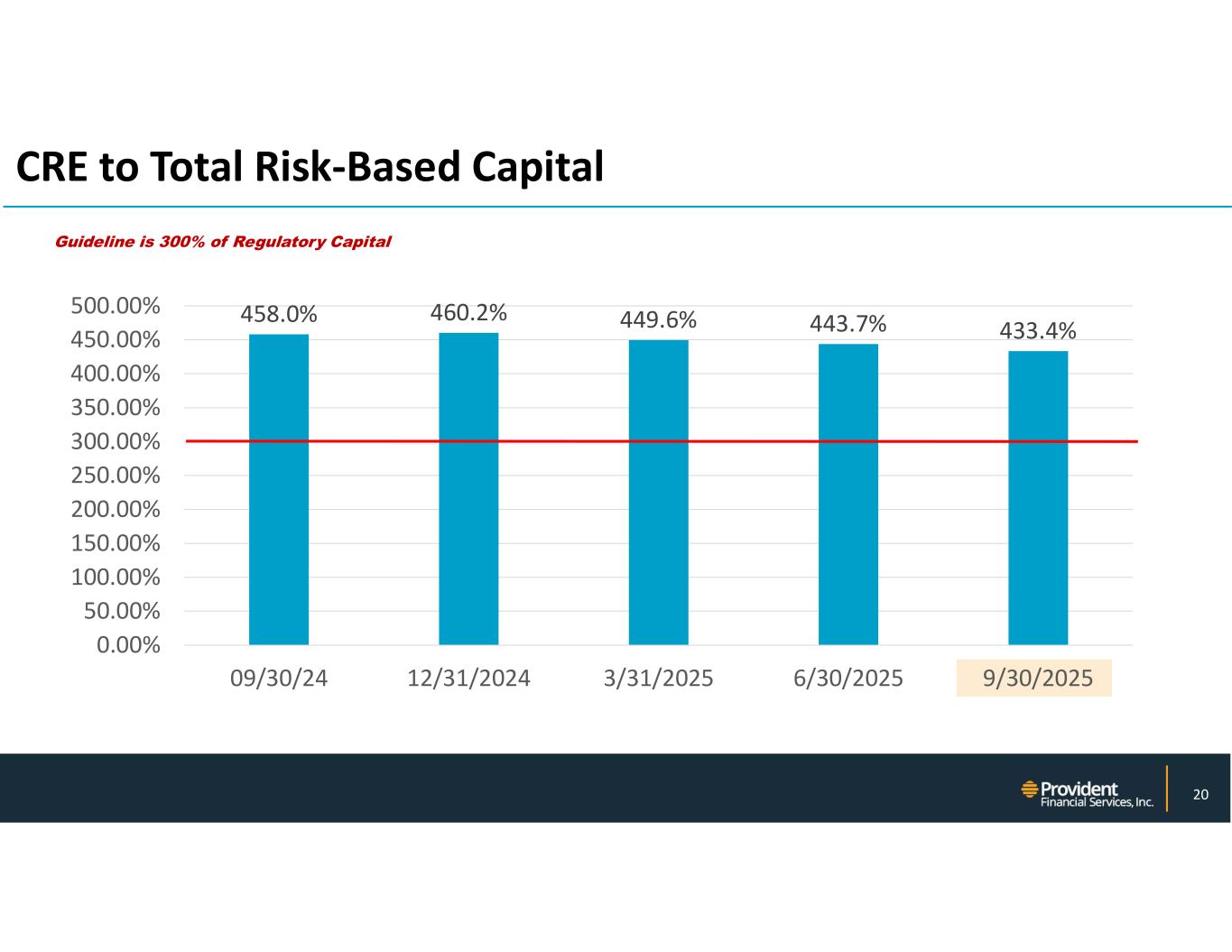 CRE to Total Risk-Based Capital

Guideline is 300% of Regulatory Capital

500.00%
450.00%
400.00%
350.00%
300.00%
250.00%
200.00%
150.00%
100.00%
50.00%
0.00%

458.0%
460.2%
449.6%
443.7%
433.4%

09/30/24
12/31/2024
3/31/2025
6/30/2025
9/30/2025

Provident
Financial Services, Inc.

20